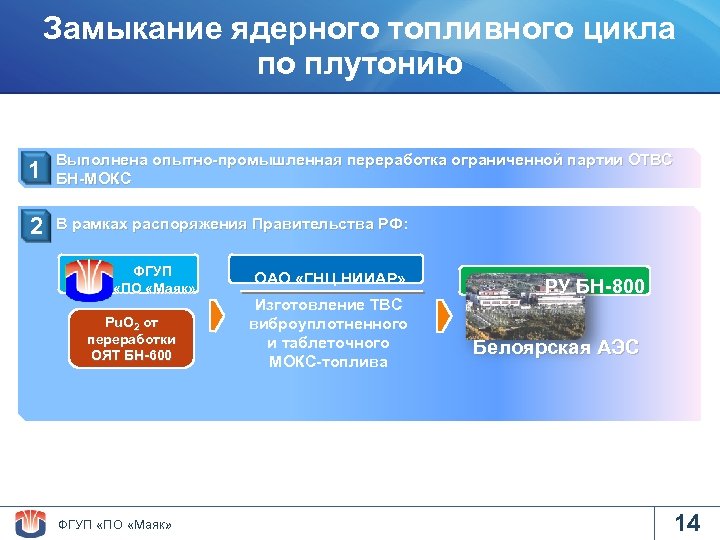 Замыкание ядерного топливного цикла по плутонию

1 Выполнена опытно-промышленная переработка ограниченной партии ОТВС БН-МОКС

2 В рамках распоряжения Правительства РФ:

ФГУП «ПО «Маяк»

$PuO_2$ от переработки ОЯТ БН-600

ОАО «ГНЦ НИИАР»

Изготовление ТВС виброуплотненного и таблеточного МОКС-топлива

РУ БН-800

Белоярская АЭС

ФГУП «ПО «Маяк»

14